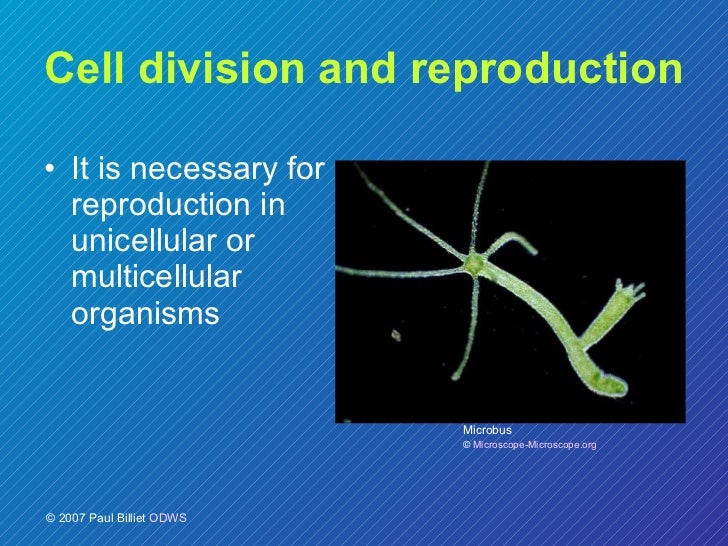 Cell division and reproduction

• It is necessary for reproduction in unicellular or multicellular organisms

Microbus
© Microscope-Microscope.org

© 2007 Paul Billiet ODWS